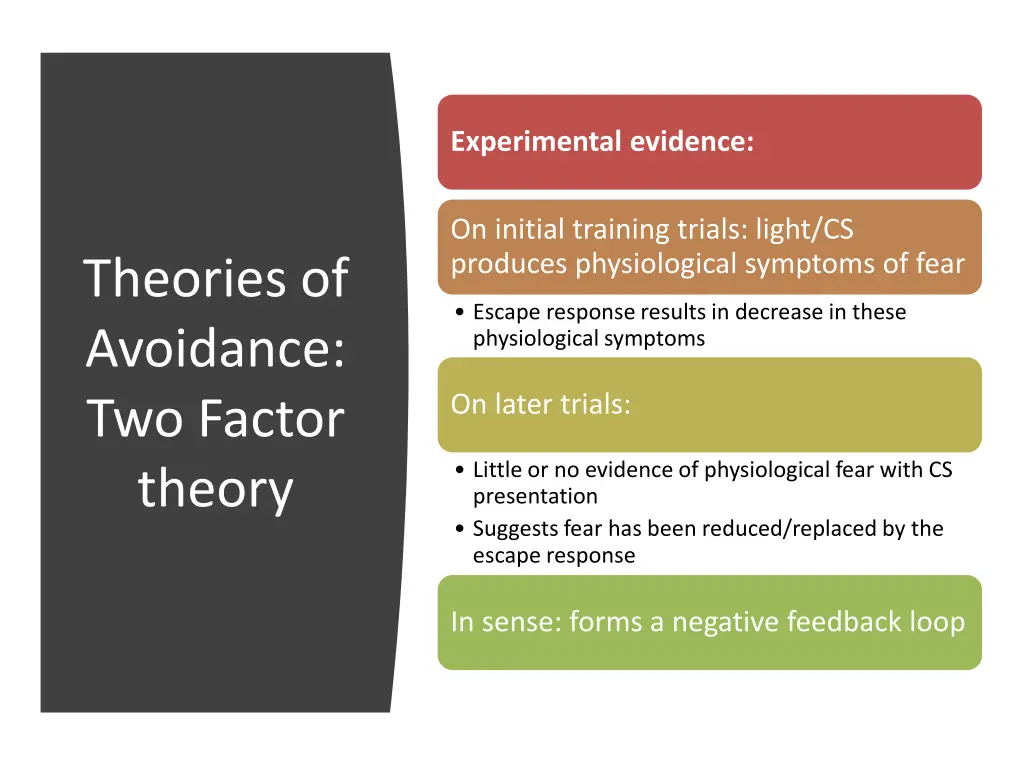 Theories of Avoidance: Two Factor theory

Experimental evidence:

On initial training trials: light/CS produces physiological symptoms of fear

• Escape response results in decrease in these physiological symptoms

On later trials:

• Little or no evidence of physiological fear with CS presentation
• Suggests fear has been reduced/replaced by the escape response

In sense: forms a negative feedback loop